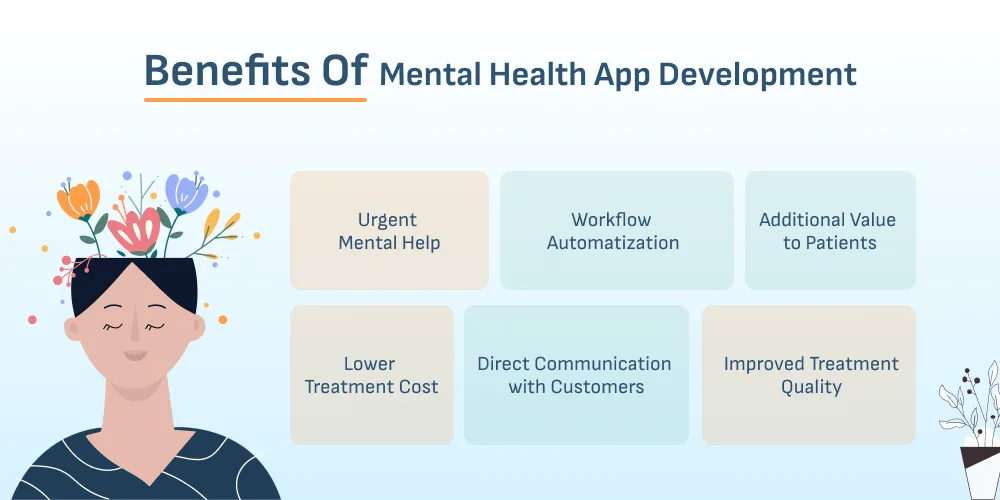 Benefits Of Mental Health App Development

Urgent Mental Help

Workflow Automatization

Additional Value to Patients

Lower Treatment Cost

Direct Communication with Customers

Improved Treatment Quality